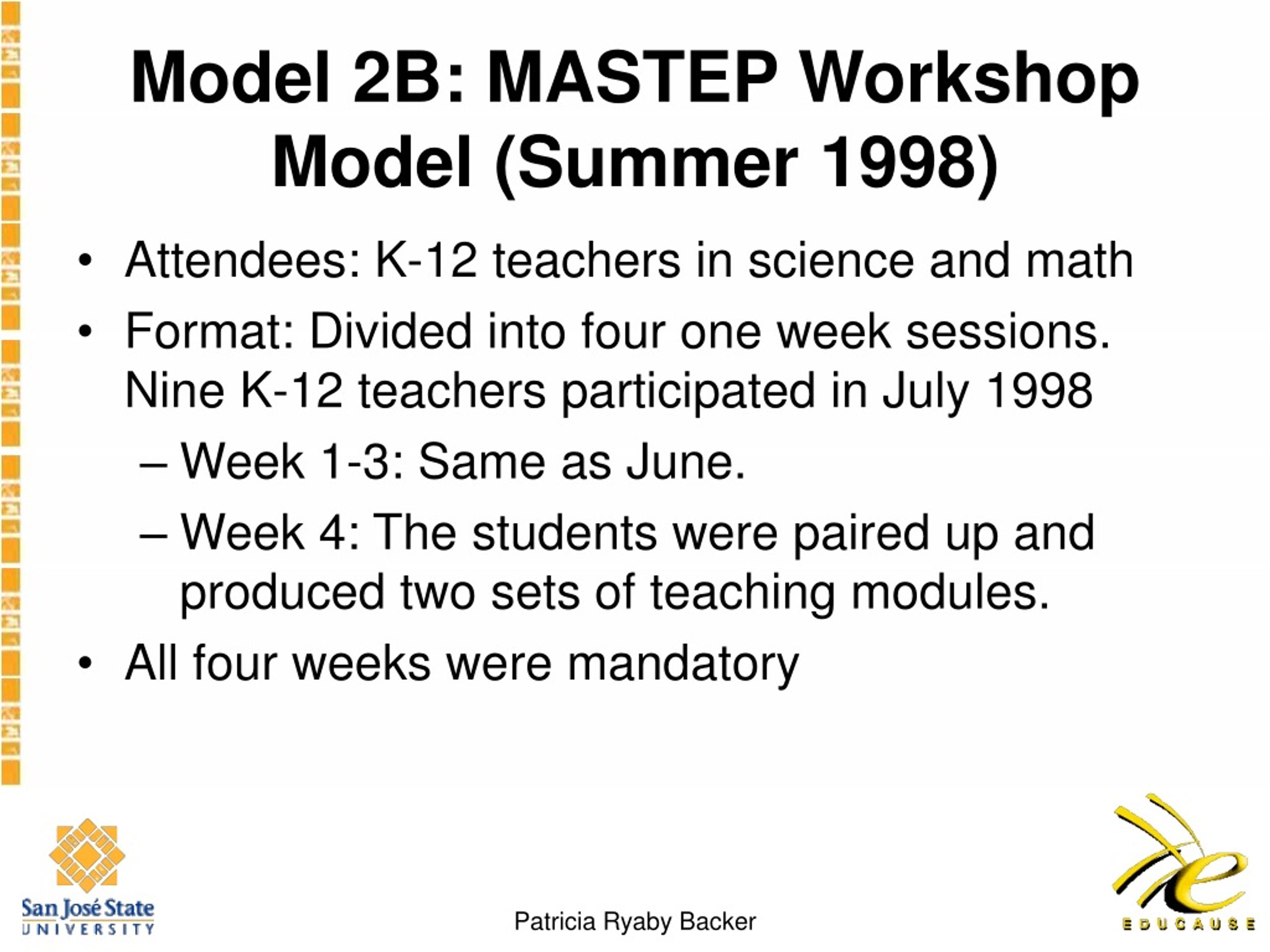 Model 2B: MASTEP Workshop Model (Summer 1998)

• Attendees: K-12 teachers in science and math

• Format: Divided into four one week sessions. Nine K-12 teachers participated in July 1998

– Week 1-3: Same as June.

– Week 4: The students were paired up and produced two sets of teaching modules.

• All four weeks were mandatory

San José State UNIVERSITY

Patricia Ryaby Backer

EDUCAUSE